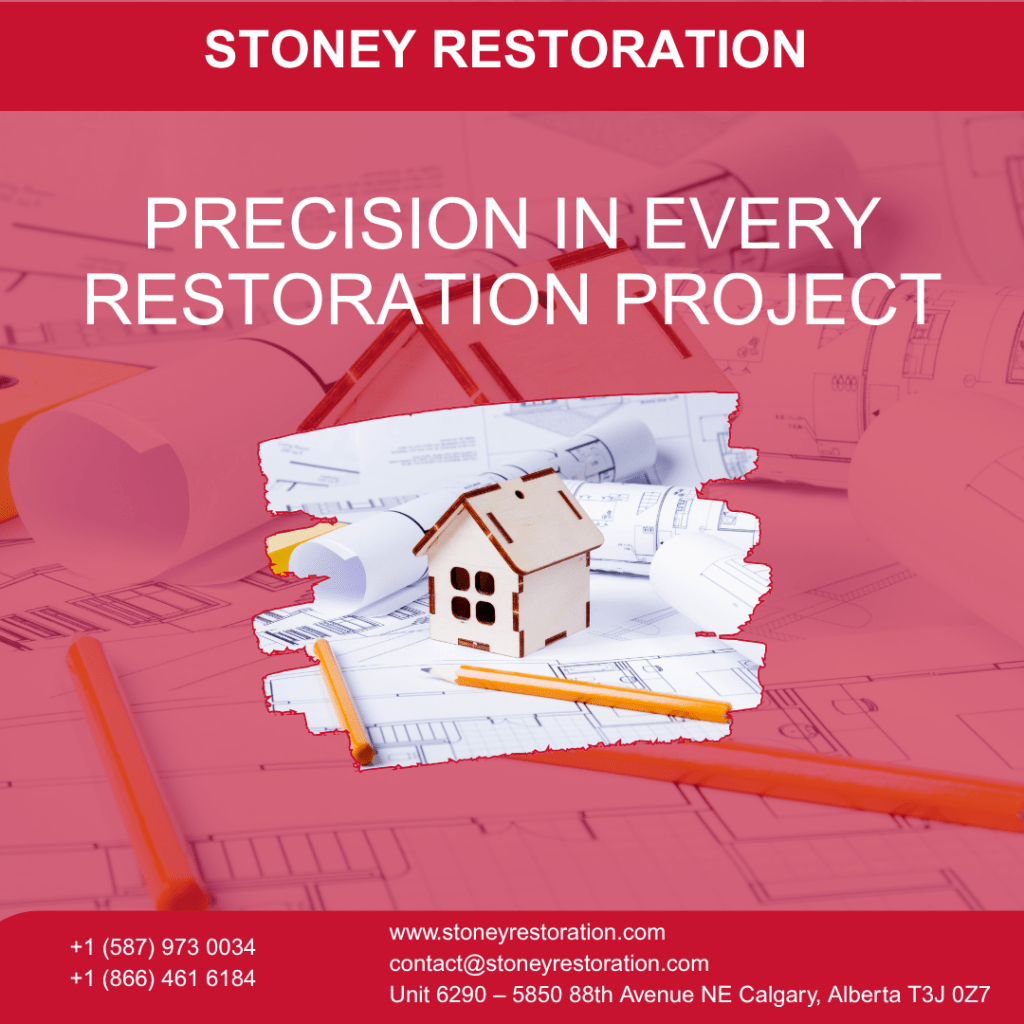 STONEY RESTORATION

PRECISION IN EVERY RESTORATION PROJECT

+1 (587) 973 0034
+1 (866) 461 6184

www.stoneyrestoration.com
contact@stoneyrestoration.com
Unit 6290 – 5850 88th Avenue NE Calgary, Alberta T3J 0Z7